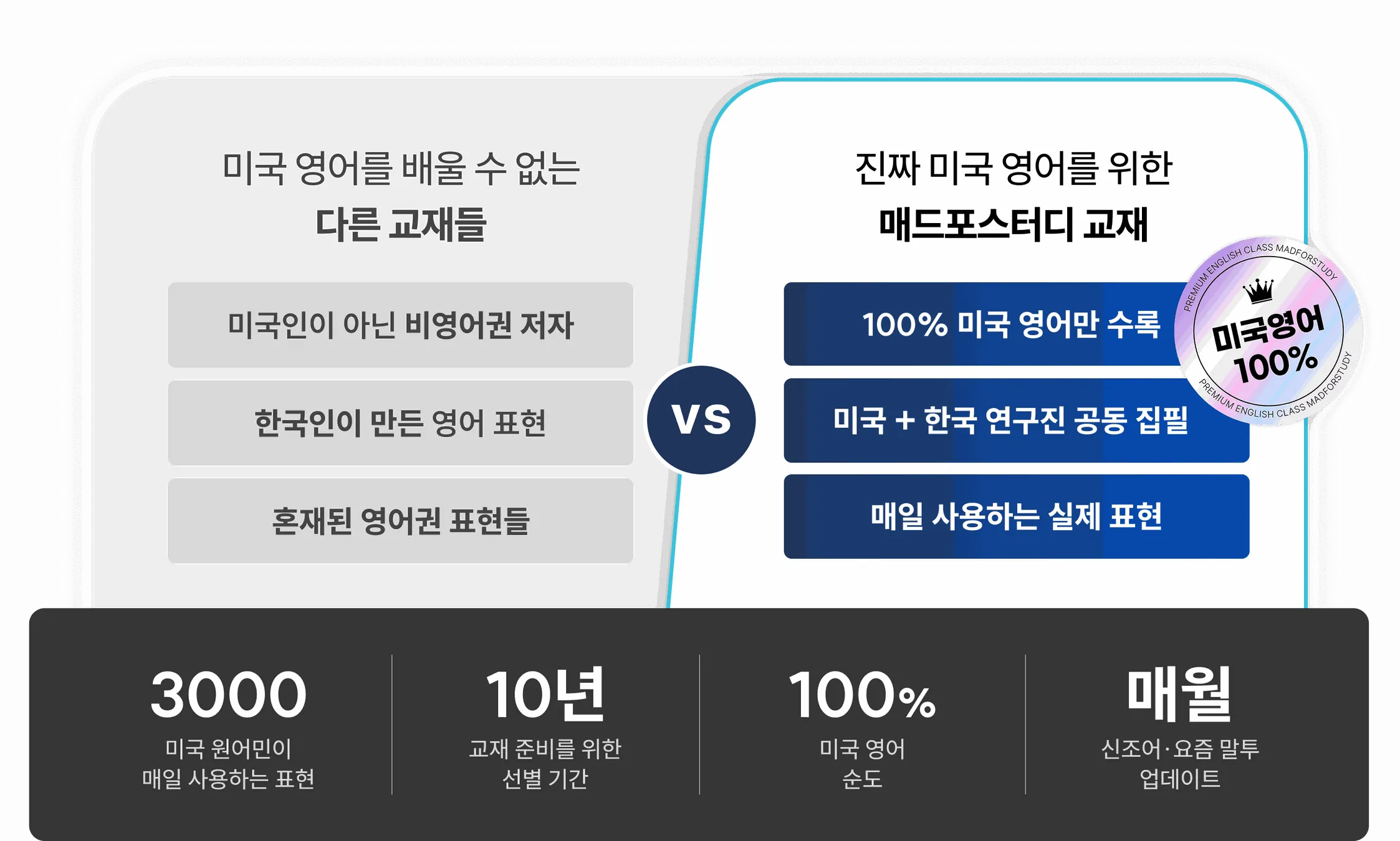 미국 영어를 배울 수 없는
다른 교재들

미국인이 아닌 비영어권 저자

한국인이 만든 영어 표현

혼재된 영어권 표현들

VS

진짜 미국 영어를 위한
매드포스터디 교재

100% 미국 영어만 수록

미국 + 한국 연구진 공동 집필

매일 사용하는 실제 표현

PREMIUM ENGLISH CLASS MADFORSTUDY
미국영어
100%
PREMIUM ENGLISH CLASS MADFORSTUDY

3000
미국 원어민이
매일 사용하는 표현

10년
교재 준비를 위한
선별 기간

100%
미국 영어
순도

매월
신조어·요즘 말투
업데이트